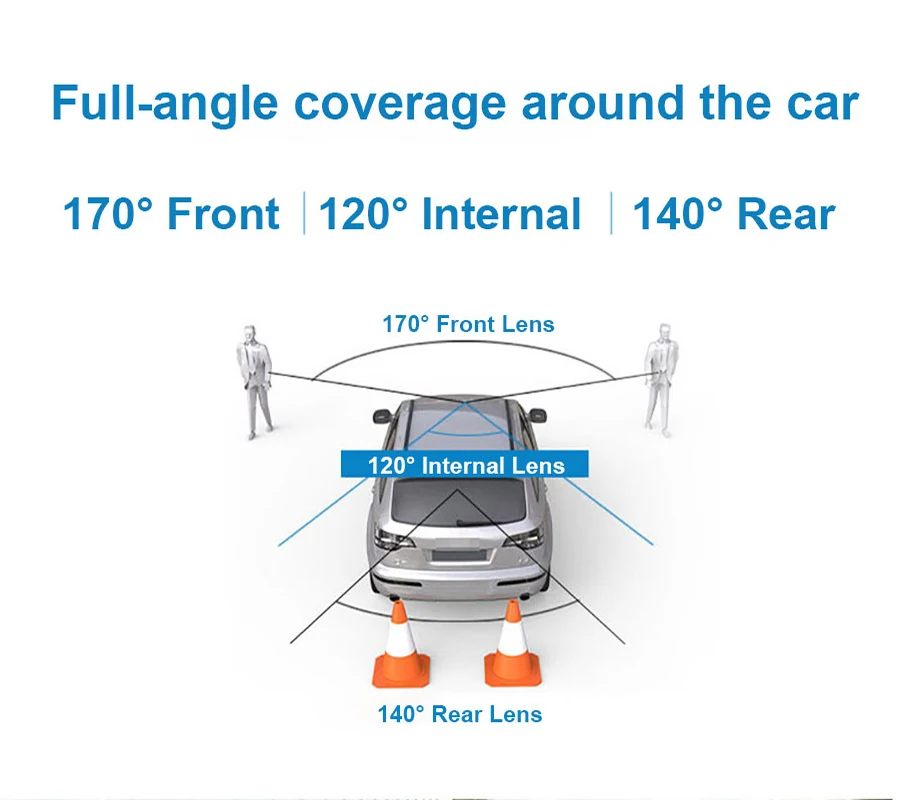 Full-angle coverage around the car

170° Front | 120° Internal | 140° Rear

170° Front Lens

120° Internal Lens

140° Rear Lens